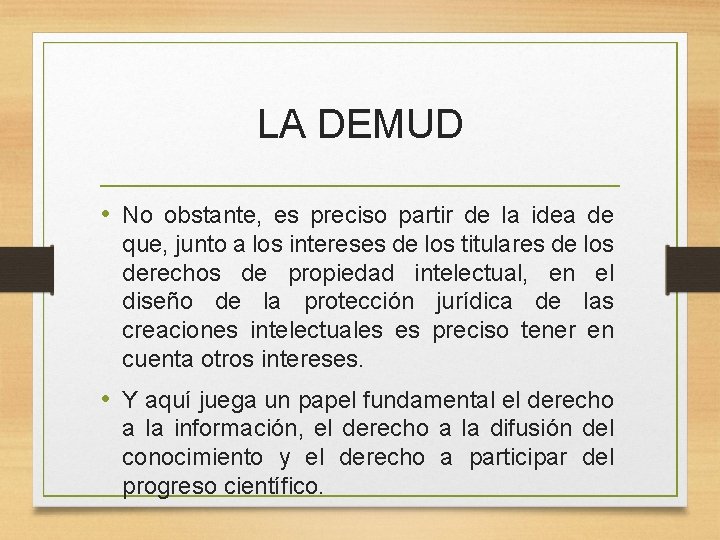 LA DEMUD

• No obstante, es preciso partir de la idea de que, junto a los intereses de los titulares de los derechos de propiedad intelectual, en el diseño de la protección jurídica de las creaciones intelectuales es preciso tener en cuenta otros intereses.

• Y aquí juega un papel fundamental el derecho a la información, el derecho a la difusión del conocimiento y el derecho a participar del progreso científico.